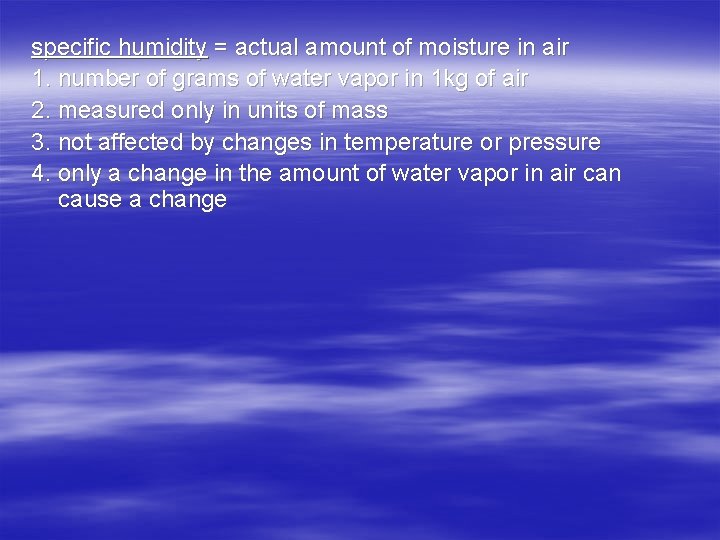 specific humidity = actual amount of moisture in air
1. number of grams of water vapor in 1kg of air
2. measured only in units of mass
3. not affected by changes in temperature or pressure
4. only a change in the amount of water vapor in air can cause a change